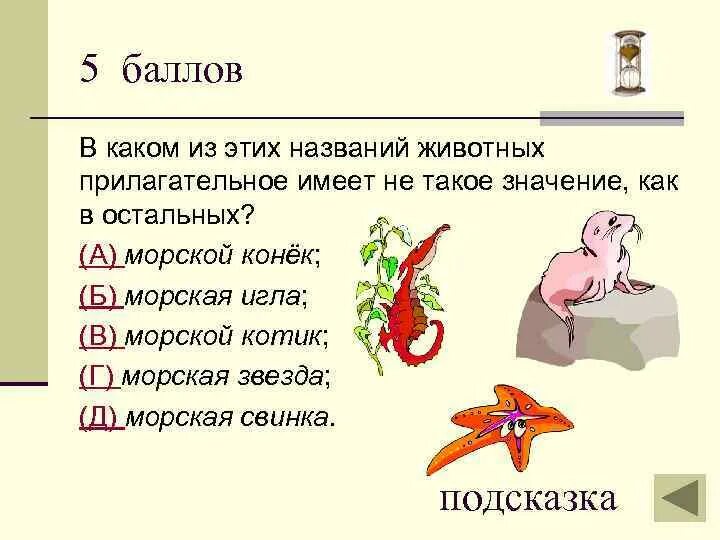 5 баллов

В каком из этих названий животных прилагательное имеет не такое значение, как в остальных?

(А) морской конёк;

(Б) морская игла;

(В) морской котик;

(Г) морская звезда;

(Д) морская свинка.

подсказка